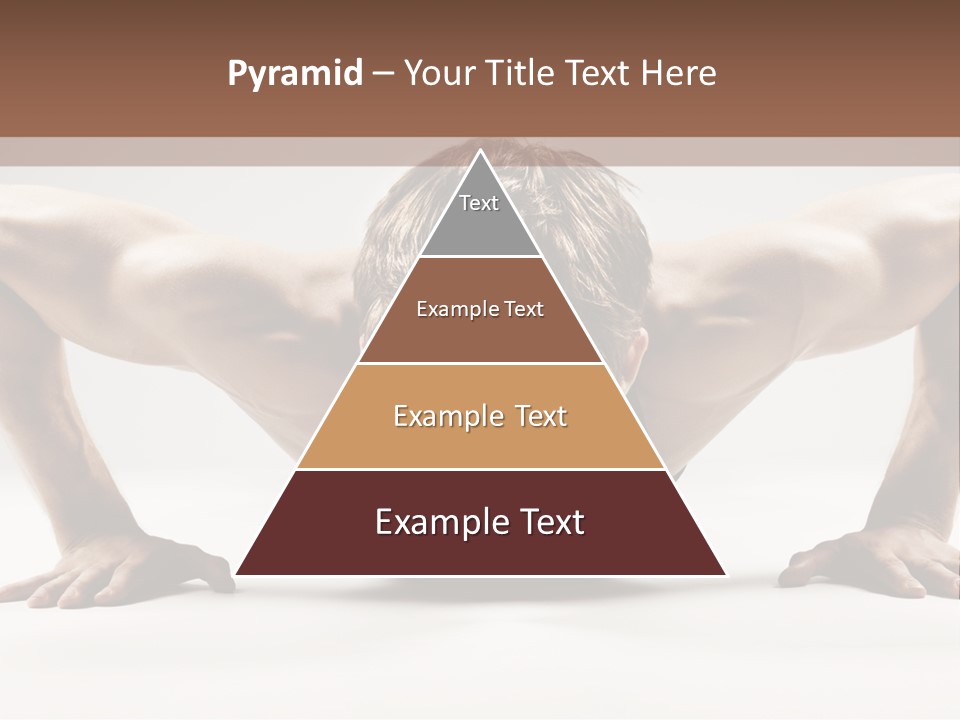 Pyramid – Your Title Text Here

Text

Example Text

Example Text

Example Text